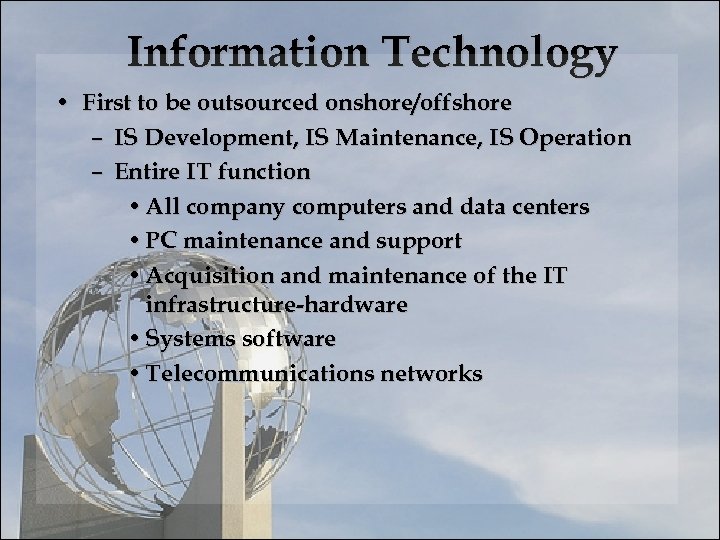 Information Technology

• First to be outsourced onshore/offshore
– IS Development, IS Maintenance, IS Operation
– Entire IT function
• All company computers and data centers
• PC maintenance and support
• Acquisition and maintenance of the IT infrastructure-hardware
• Systems software
• Telecommunications networks